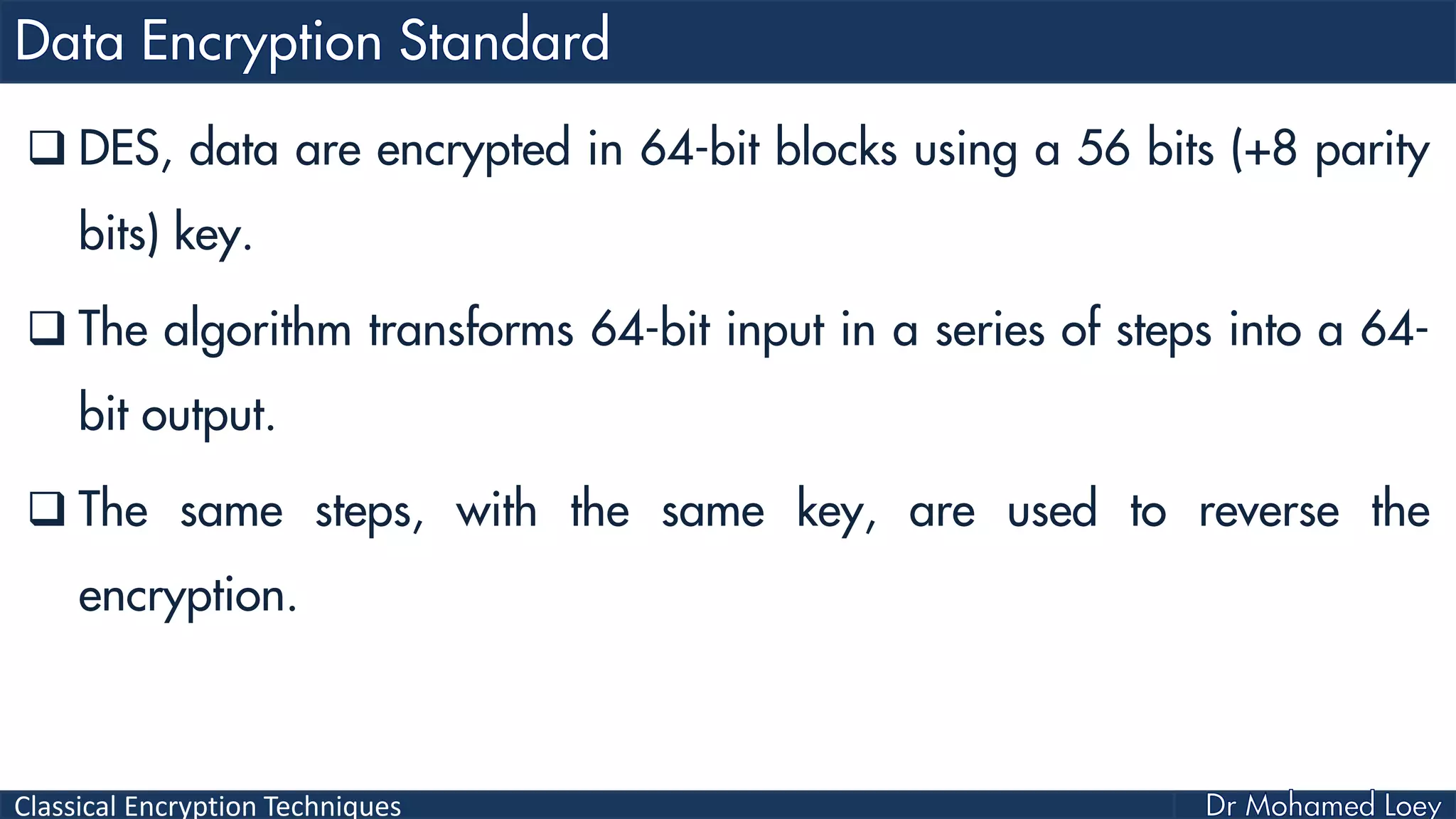 Data Encryption Standard

❑ DES, data are encrypted in 64-bit blocks using a 56 bits (+8 parity bits) key.

❑ The algorithm transforms 64-bit input in a series of steps into a 64-bit output.

❑ The same steps, with the same key, are used to reverse the encryption.

Classical Encryption Techniques

Dr Mohamed Loey